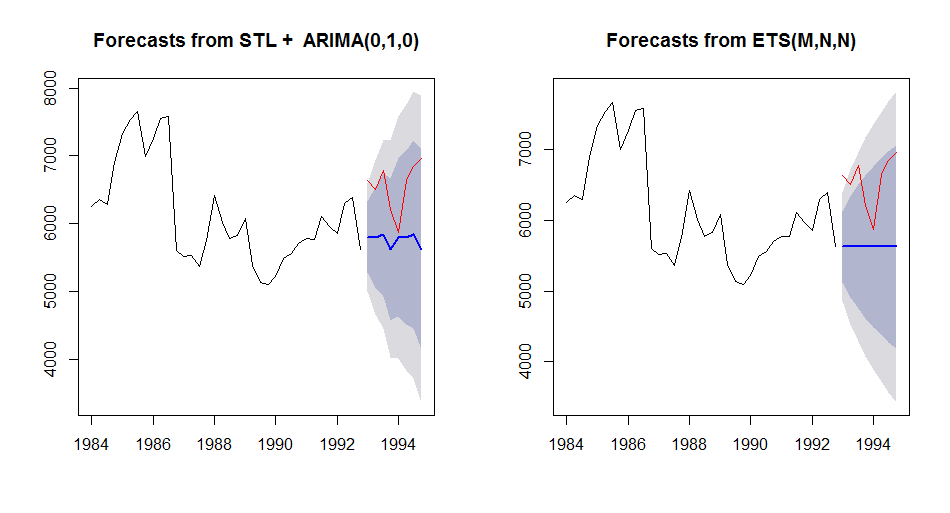 Forecasts from STL + ARIMA(0,1,0)

8000
7000
6000
5000
4000

1984 1986 1988 1990 1992 1994

Forecasts from ETS(M,N,N)

7000
6000
5000
4000

1984 1986 1988 1990 1992 1994